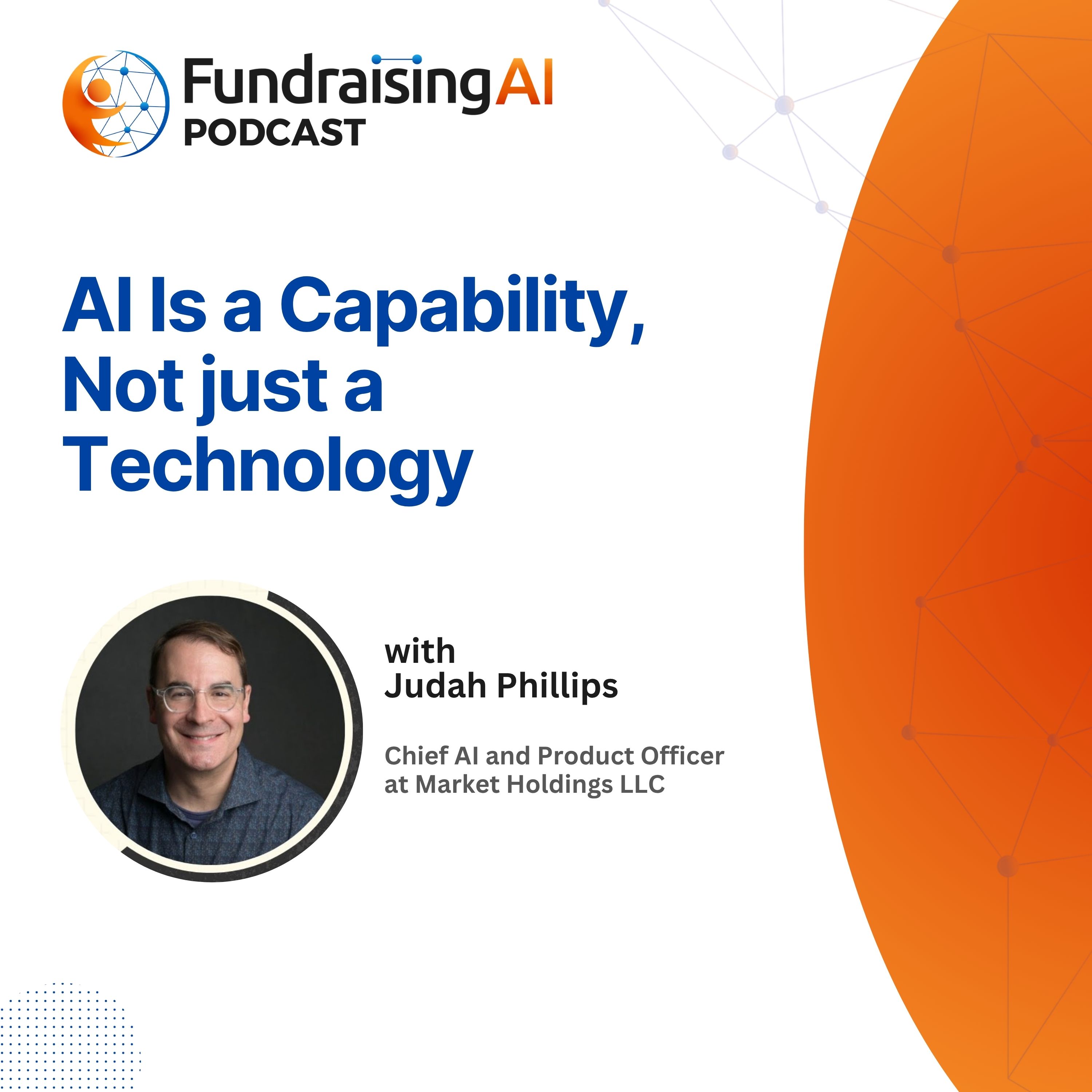 FundraisingAI
PODCAST

AI Is a Capability, Not just a Technology

with
Judah Phillips

Chief AI and Product Officer at Market Holdings LLC